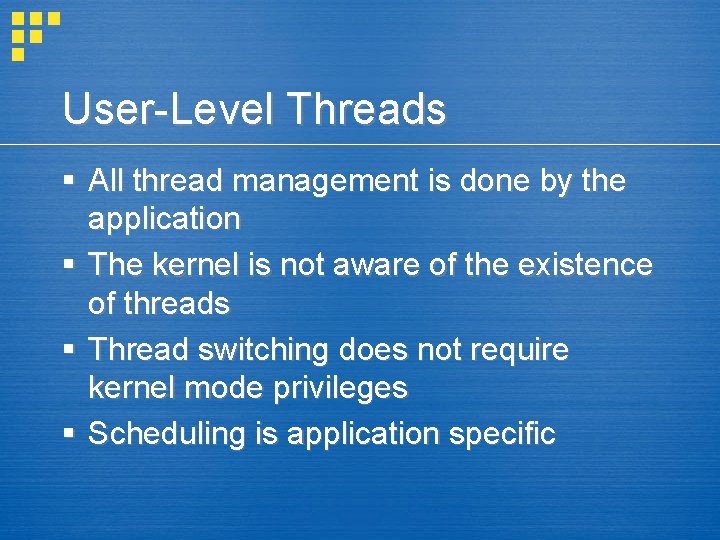 User-Level Threads

▪ All thread management is done by the application
▪ The kernel is not aware of the existence of threads
▪ Thread switching does not require kernel mode privileges
▪ Scheduling is application specific